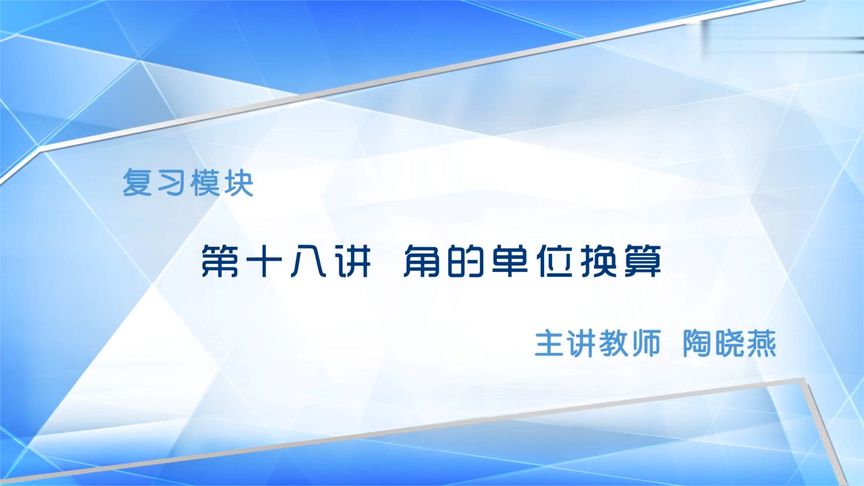 复习模块

第十八讲 角的单位换算

主讲教师 陶晓燕